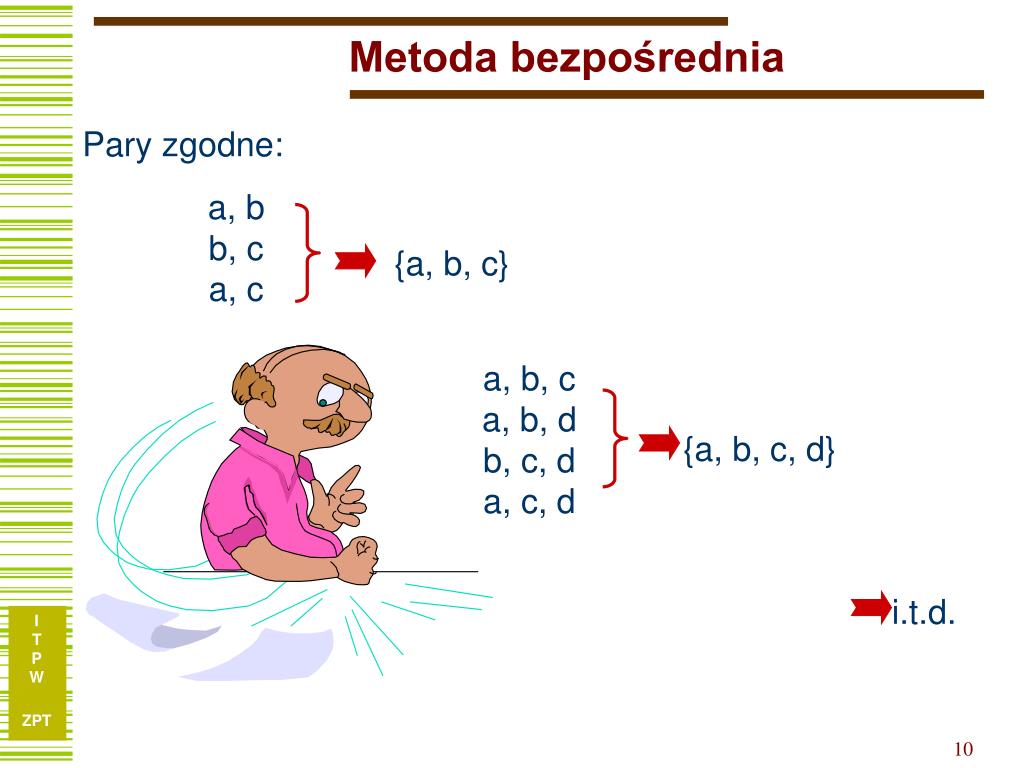 Metoda bezpośrednia

Pary zgodne:

a, b
b, c
a, c

{a, b, c}

a, b, c
a, b, d
b, c, d
a, c, d

{a, b, c, d}

i.t.d.

I
T
P
W

ZPT

10